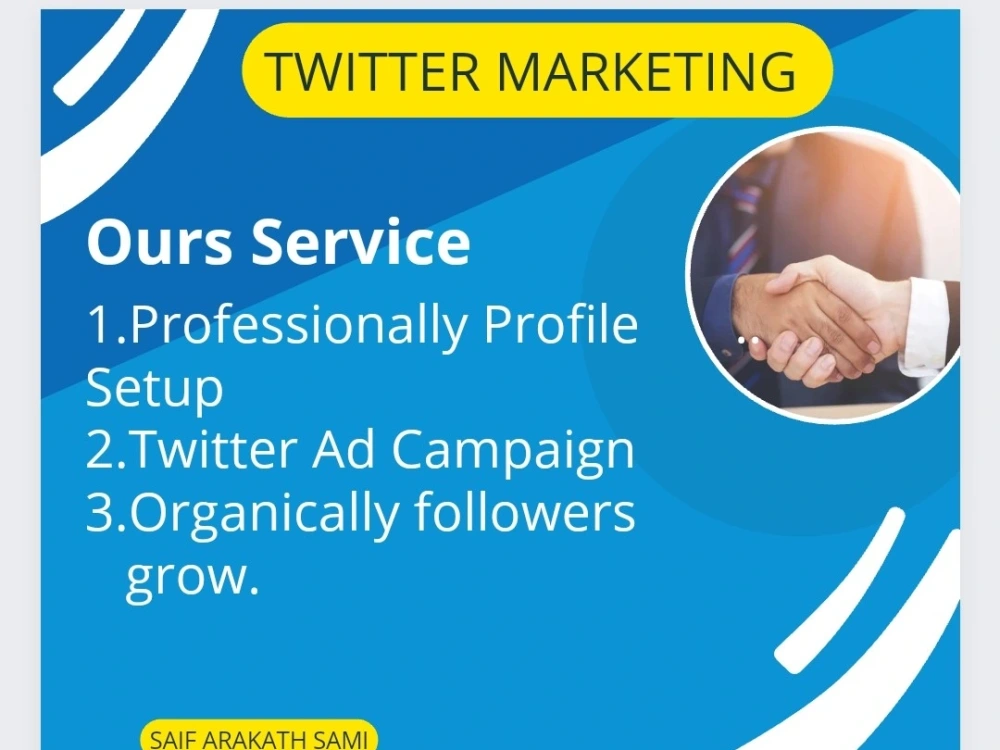 TWITTER MARKETING

Ours Service

1.Professionally Profile Setup
2.Twitter Ad Campaign
3.Organically followers grow.

SAIF ARAKATH SAMI